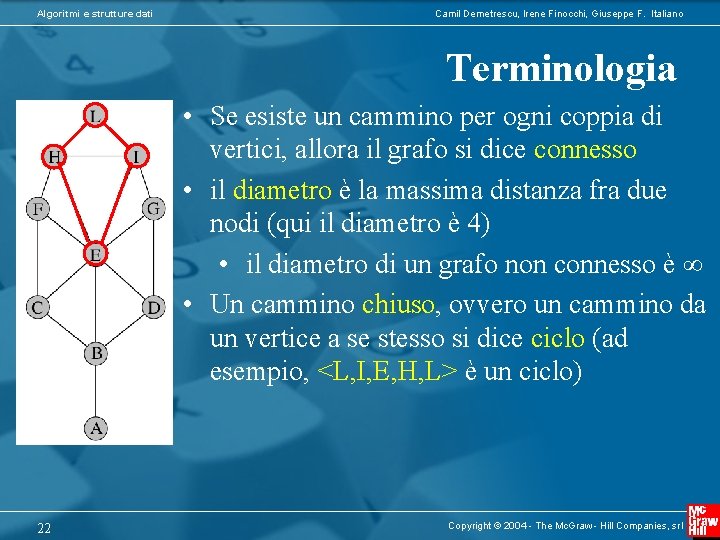 Algoritmi e strutture dati

Camil Demetrescu, Irene Finocchi, Giuseppe F. Italiano

Terminologia

L
H
I
F
G
E
C
D
B
A

• Se esiste un cammino per ogni coppia di vertici, allora il grafo si dice connesso

• il diametro è la massima distanza fra due nodi (qui il diametro è 4)

• il diametro di un grafo non connesso è $\infty$

• Un cammino chiuso, ovvero un cammino da un vertice a se stesso si dice ciclo (ad esempio, <L,I,E,H,L> è un ciclo)

22

Copyright © 2004 - The McGraw - Hill Companies, srl

Mc Graw Hill